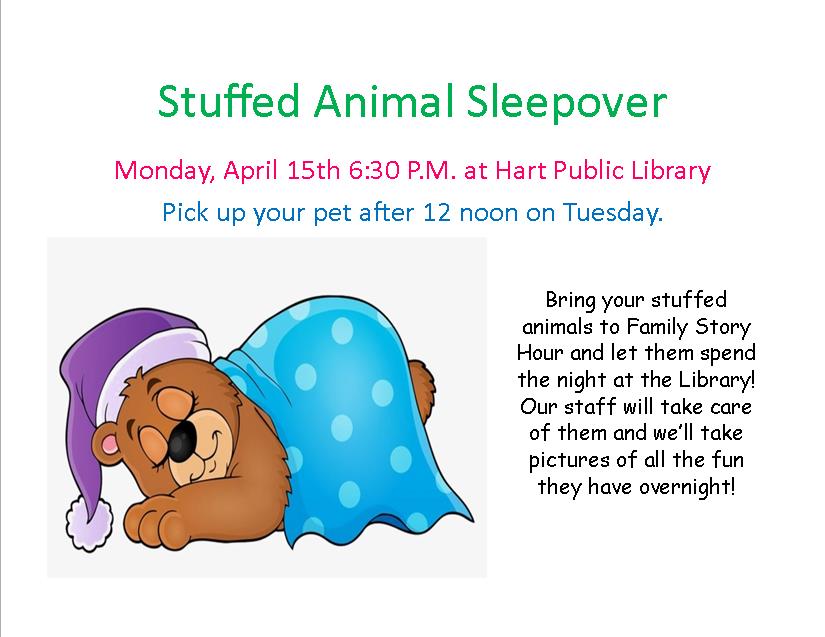 Stuffed Animal Sleepover

Monday, April 15th 6:30 P.M. at Hart Public Library

Pick up your pet after 12 noon on Tuesday.

Bring your stuffed animals to Family Story Hour and let them spend the night at the Library! Our staff will take care of them and we'll take pictures of all the fun they have overnight!